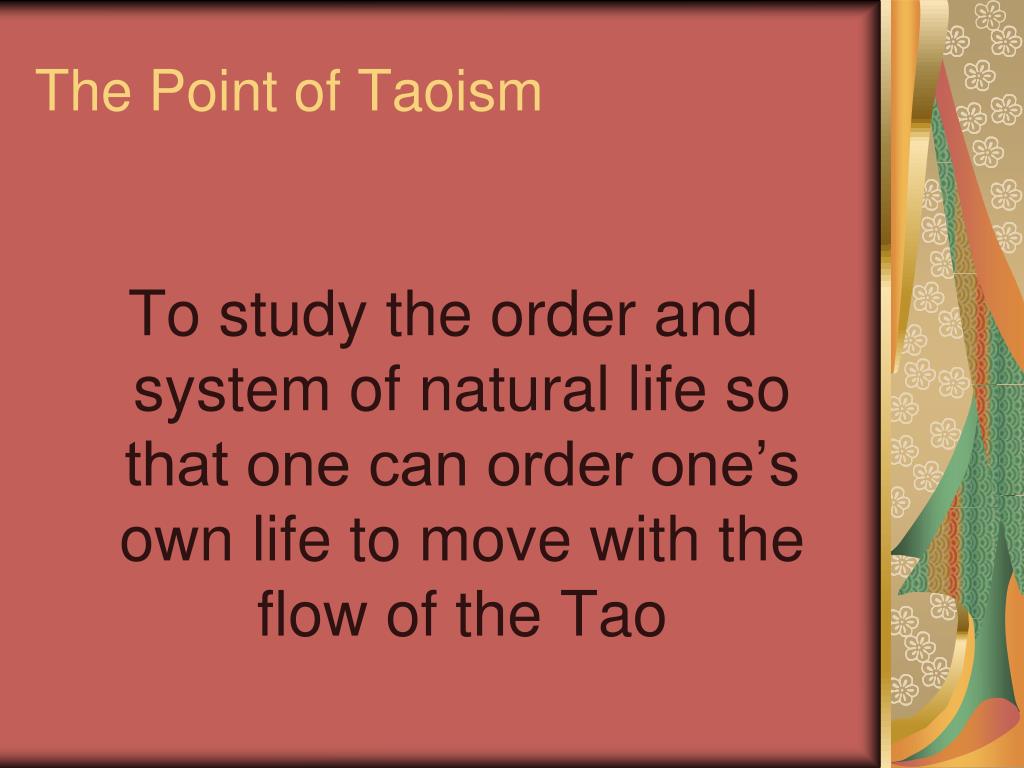 The Point of Taoism

To study the order and system of natural life so that one can order one’s own life to move with the flow of the Tao